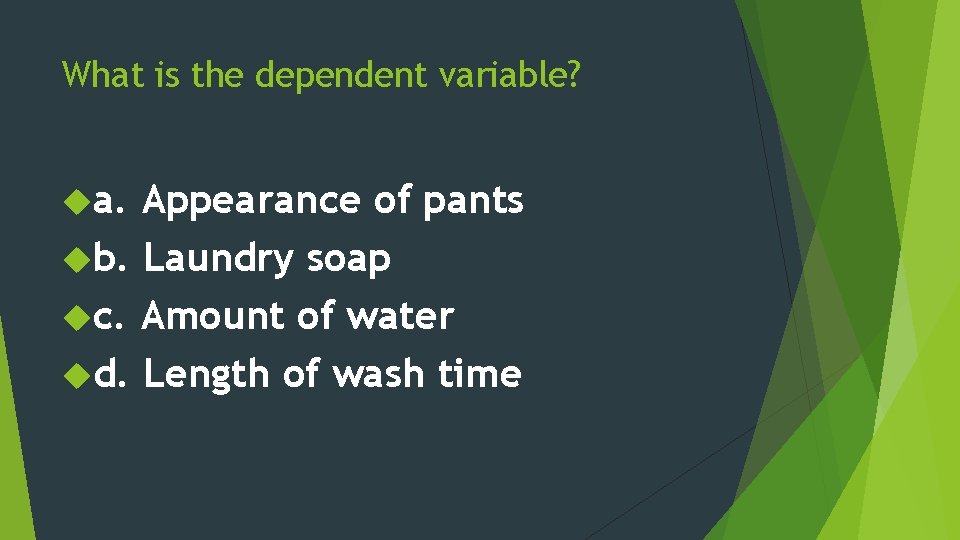 What is the dependent variable?

a. Appearance of pants
b. Laundry soap
c. Amount of water
d. Length of wash time